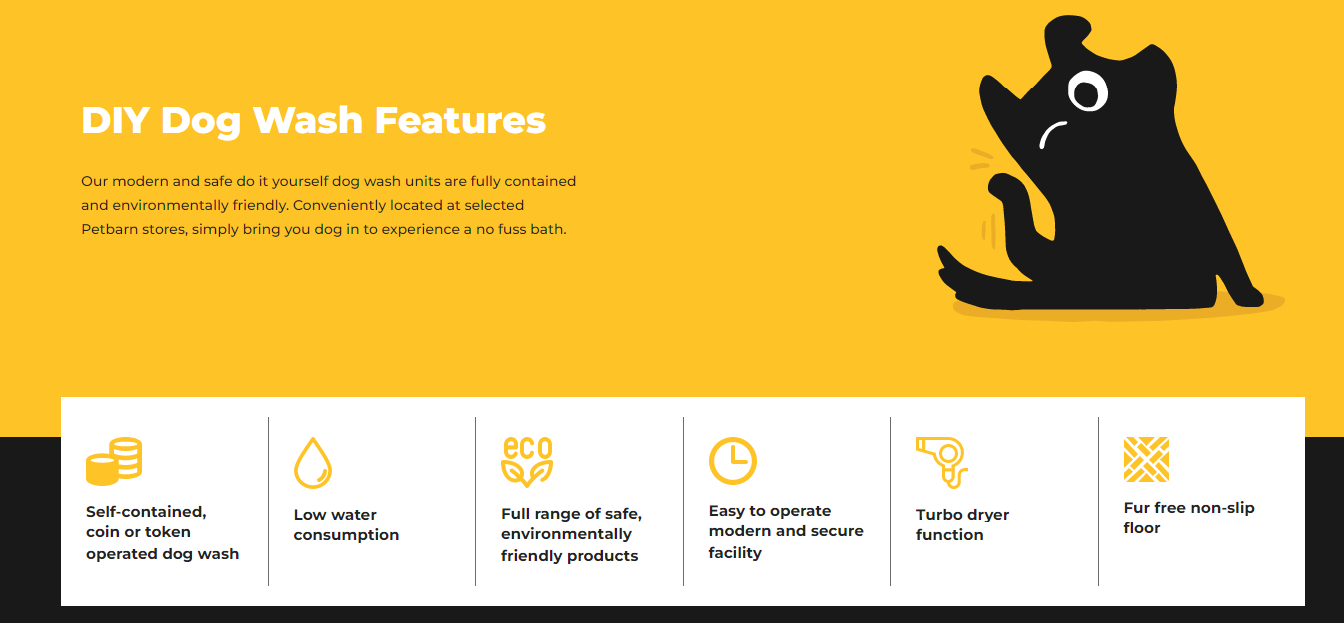 DIY Dog Wash Features

Our modern and safe do it yourself dog wash units are fully contained and environmentally friendly. Conveniently located at selected Petbarn stores, simply bring you dog in to experience a no fuss bath.

Self-contained, coin or token operated dog wash

Low water consumption

eco

Full range of safe, environmentally friendly products

Easy to operate modern and secure facility

Turbo dryer function

Fur free non-slip floor